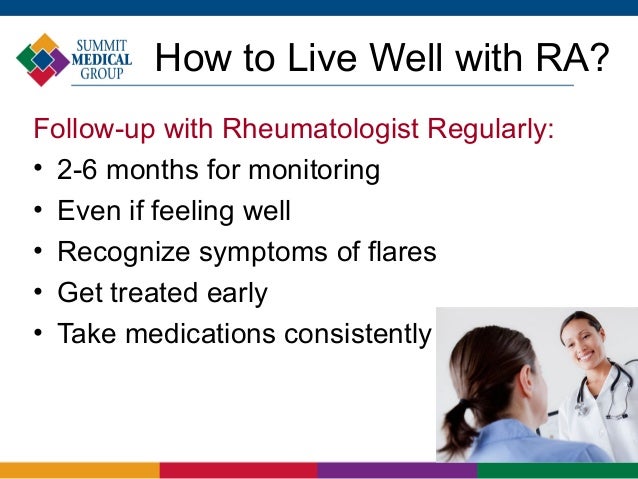 SUMMIT MEDICAL GROUP

How to Live Well with RA?

Follow-up with Rheumatologist Regularly:

• 2-6 months for monitoring
• Even if feeling well
• Recognize symptoms of flares
• Get treated early
• Take medications consistently